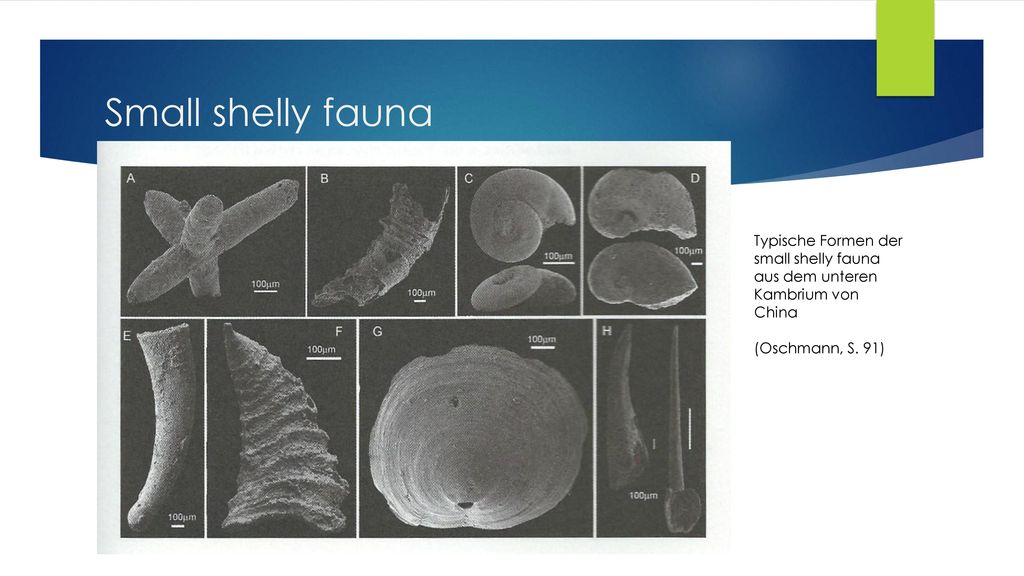 Small shelly fauna

A
100µm
B
100µm
C
100µm
D
100µm
E
100µm
F
100µm
G
100µm
H
100µm

Typische Formen der small shelly fauna aus dem unteren Kambrium von China

(Oschmann, S. 91)